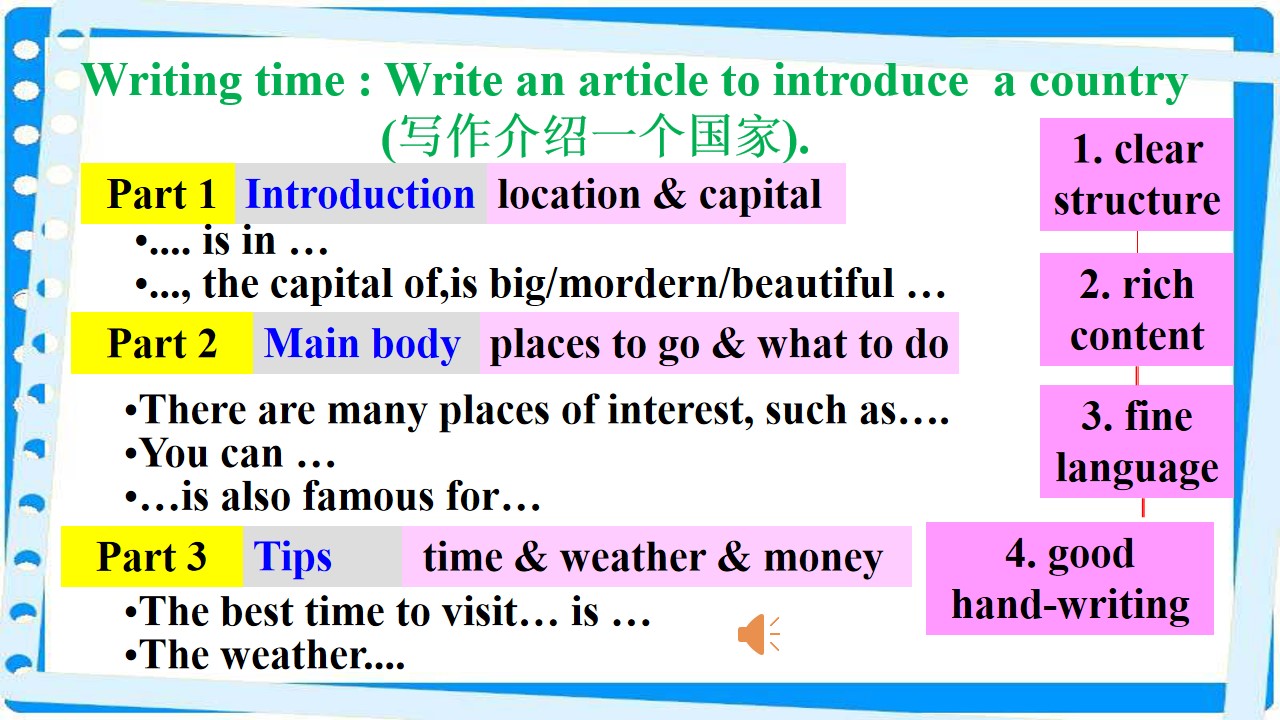 Writing time : Write an article to introduce a country (写作介绍一个国家).

Part 1 Introduction location & capital

•.... is in …
•..., the capital of,is big/mordern/beautiful …

Part 2 Main body places to go & what to do

•There are many places of interest, such as….
•You can …
•…is also famous for…

Part 3 Tips time & weather & money

•The best time to visit… is …
•The weather....

1. clear structure

2. rich content

3. fine language

4. good hand-writing